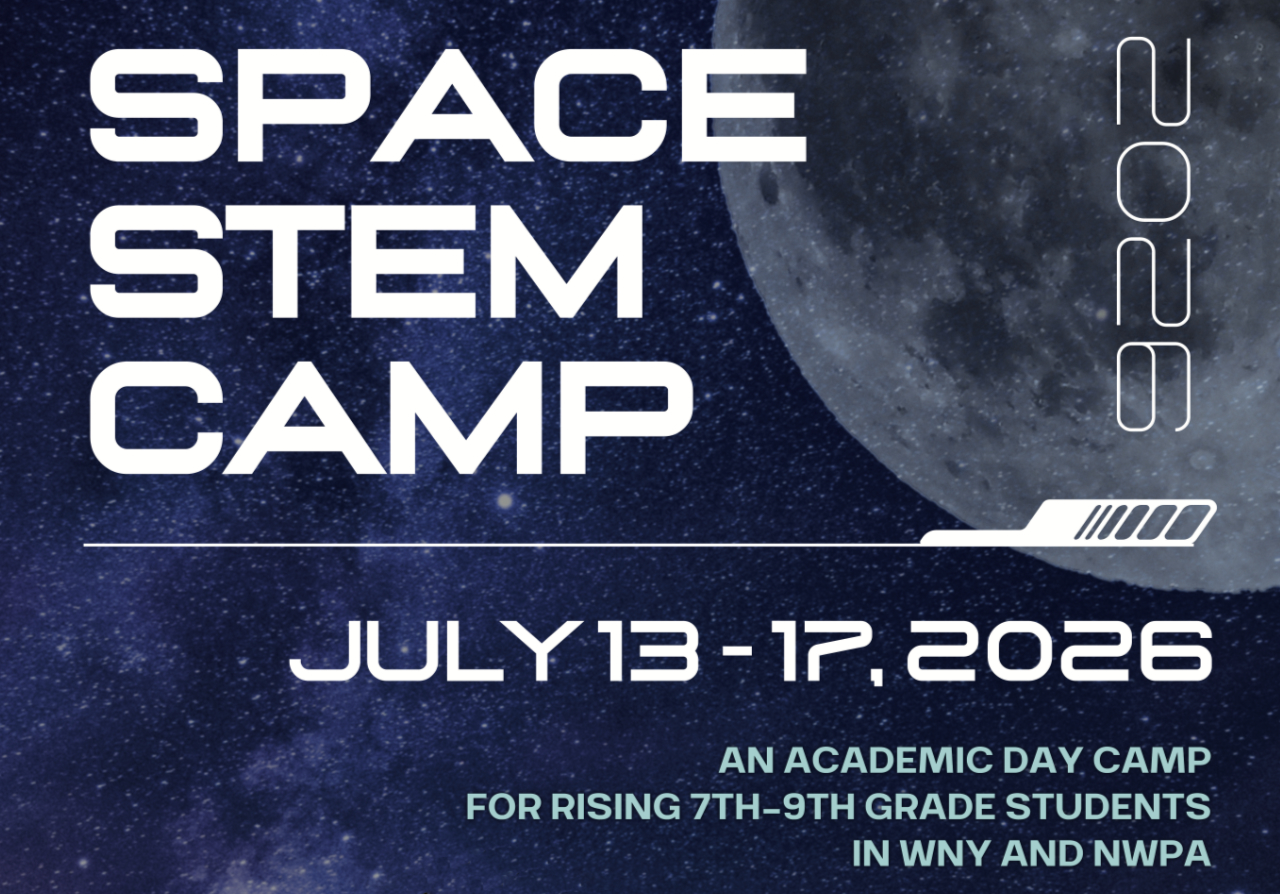 SPACE STEM CAMP

2026

JULY 13 - 17, 2026

AN ACADEMIC DAY CAMP FOR RISING 7TH-9TH GRADE STUDENTS IN WNY AND NWPA